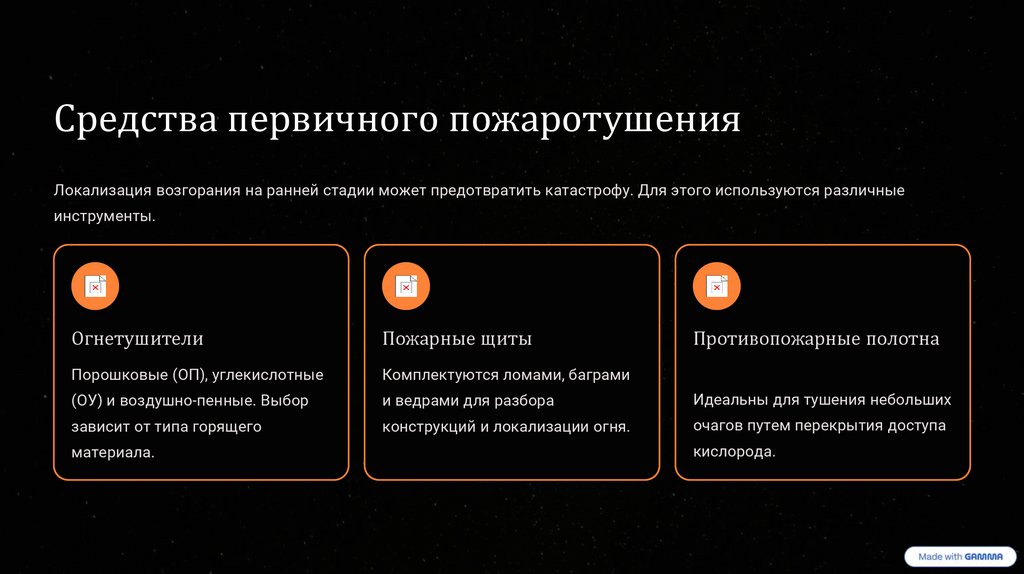 Средства первичного пожаротушения

Локализация возгорания на ранней стадии может предотвратить катастрофу. Для этого используются различные инструменты.

Огнетушители

Порошковые (ОП), углекислотные (ОУ) и воздушно-пенные. Выбор зависит от типа горящего материала.

Пожарные щиты

Комплектуются ломами, баграми и ведрами для разбора конструкций и локализации огня.

Противопожарные полотна

Идеальны для тушения небольших очагов путем перекрытия доступа кислорода.

Made with GAMMA